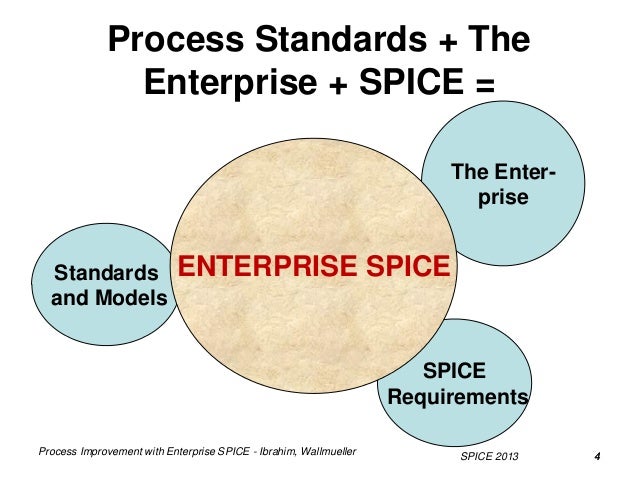 Process Standards + The Enterprise + SPICE =

The Enterprise

Standards and Models

ENTERPRISE SPICE

SPICE Requirements

Process Improvement with Enterprise SPICE - Ibrahim, Wallmueller

SPICE 2013

4